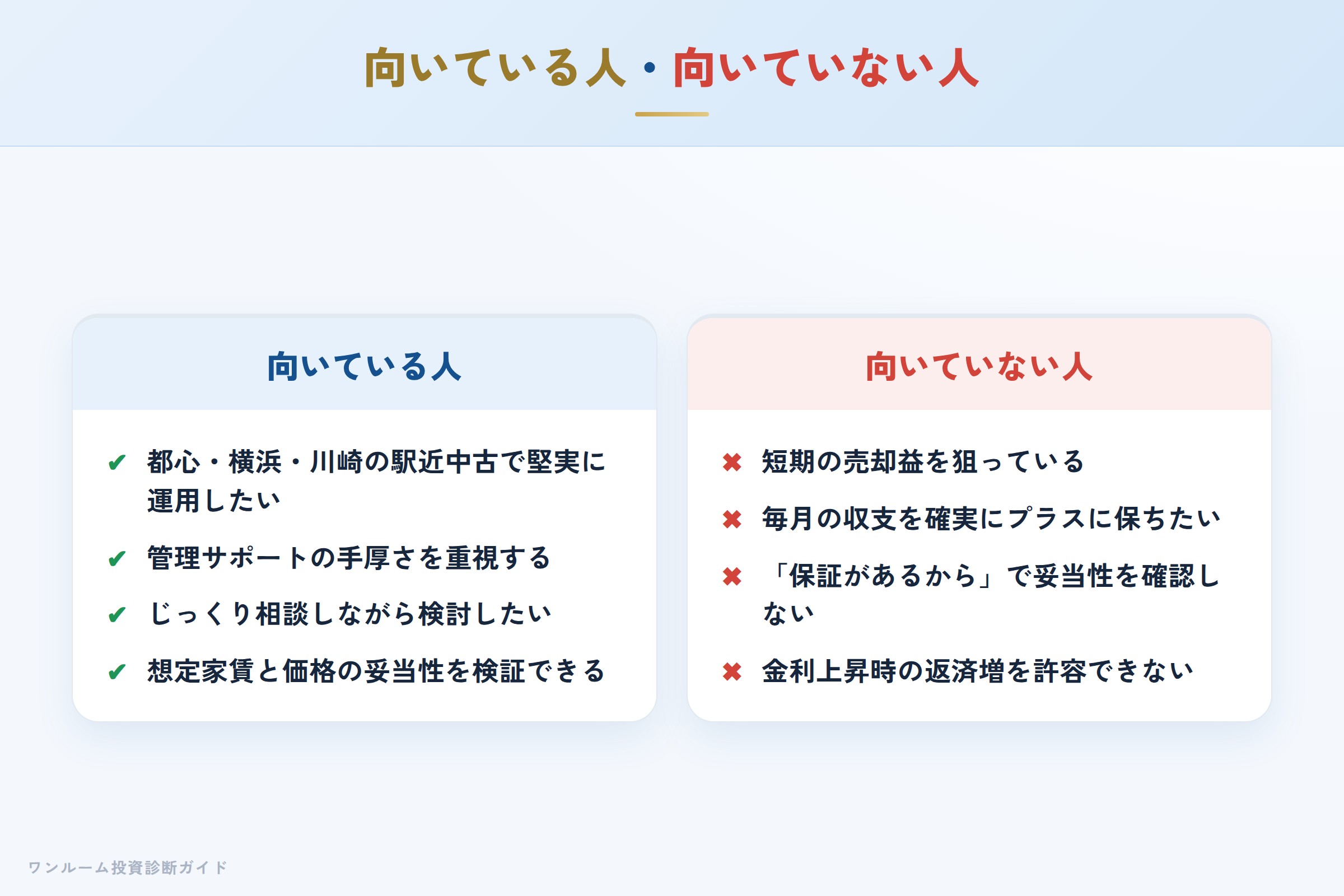 向いている人・向いていない人

向いている人

✔ 都心・横浜・川崎の駅近中古で堅実に運用したい

✔ 管理サポートの手厚さを重視する

✔ じっくり相談しながら検討したい

✔ 想定家賃と価格の妥当性を検証できる

向いていない人

✖ 短期の売却益を狙っている

✖ 毎月の収支を確実にプラスに保ちたい

✖ 「保証があるから」で妥当性を確認しない

✖ 金利上昇時の返済増を許容できない

ワンルーム投資診断ガイド